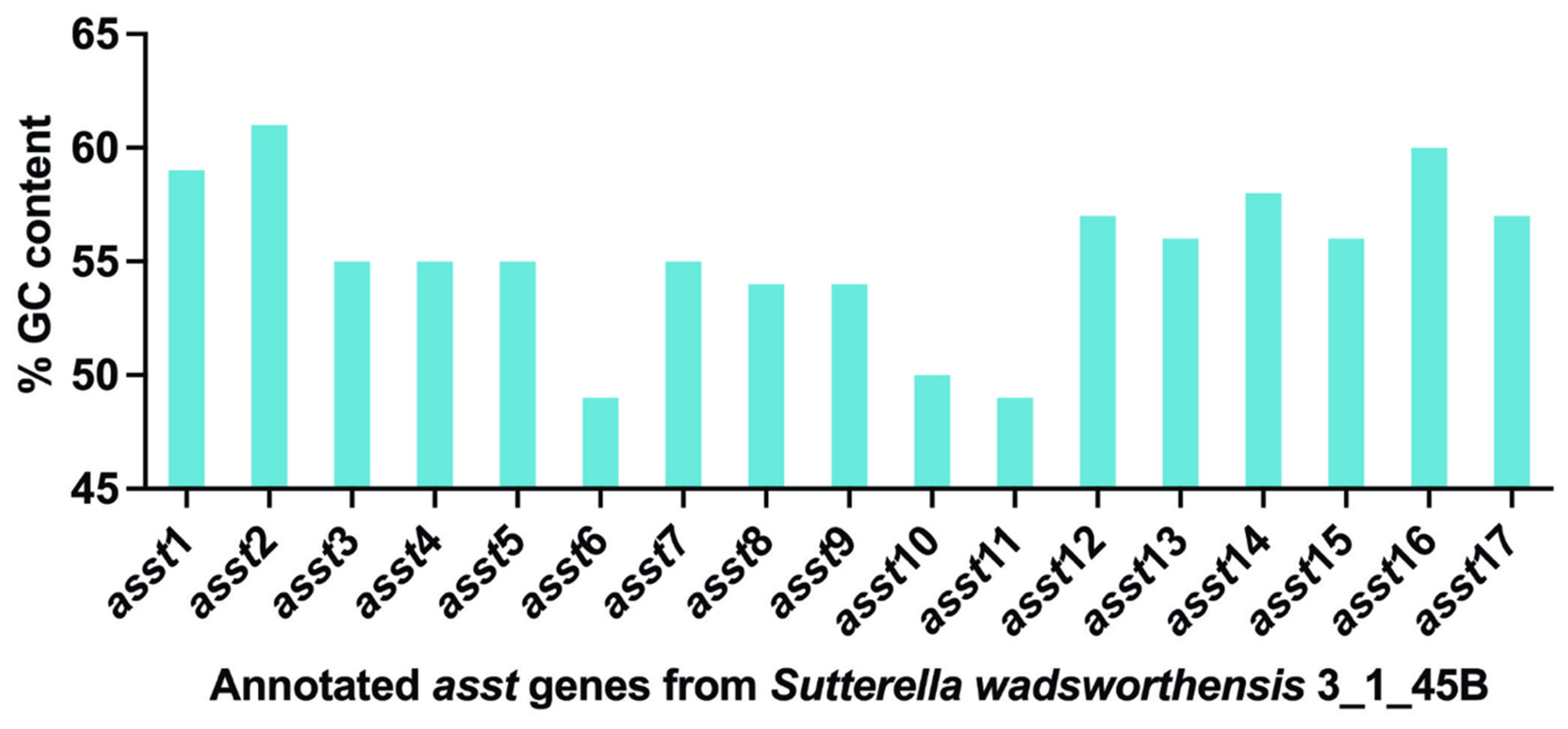 % GC content

65
60
55
50
45

asst1
asst2
asst3
asst4
asst5
asst6
asst7
asst8
asst9
asst10
asst11
asst12
asst13
asst14
asst15
asst16
asst17

Annotated asst genes from Sutterella wadsworthensis 3_1_45B